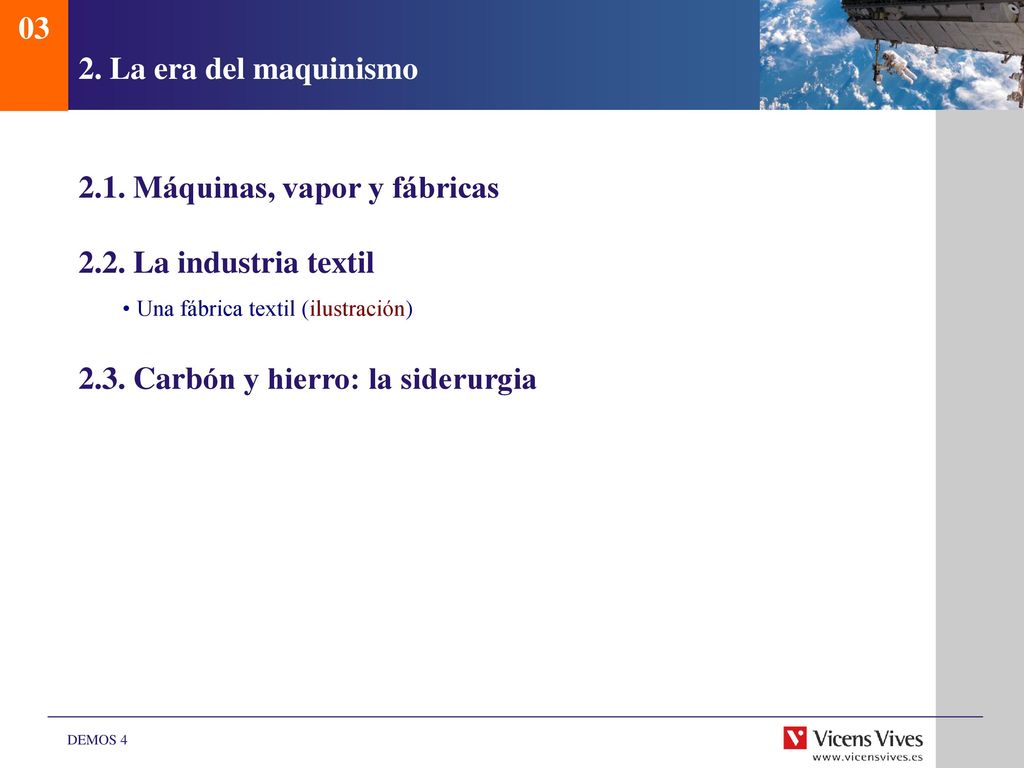 03

2. La era del maquinismo

2.1. Máquinas, vapor y fábricas

2.2. La industria textil

• Una fábrica textil (ilustración)

2.3. Carbón y hierro: la siderurgia

DEMOS 4

Vicens Vives
www.vicensvives.es